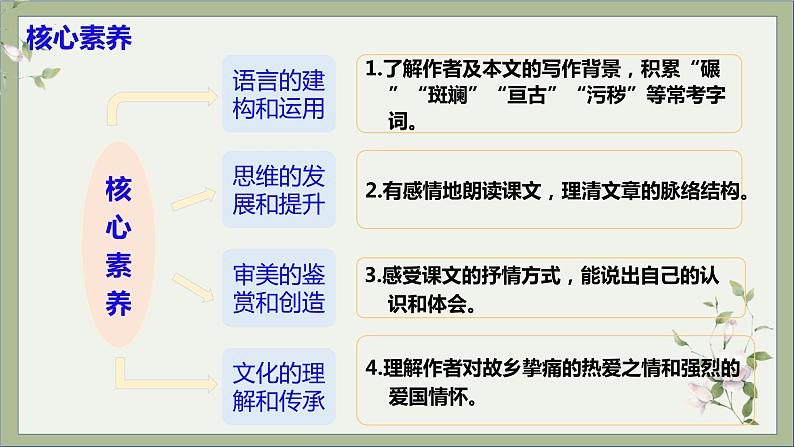 核心素养

核心素养

语言的建构和运用

1.了解作者及本文的写作背景，积累“碾”“斑斓”“亘古”“污秽”等常考字词。

思维的发展和提升

2.有感情地朗读课文，理清文章的脉络结构。

审美的鉴赏和创造

3.感受课文的抒情方式，能说出自己的认识和体会。

文化的理解和传承

4.理解作者对故乡挚痛的热爱之情和强烈的爱国情怀。